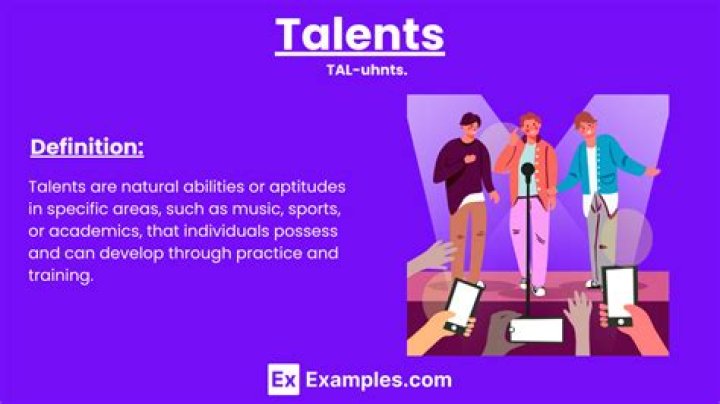 Talents

TAL-uhnts.

Definition:

Talents are natural abilities or aptitudes in specific areas, such as music, sports, or academics, that individuals possess and can develop through practice and training.

Ex Examples.com